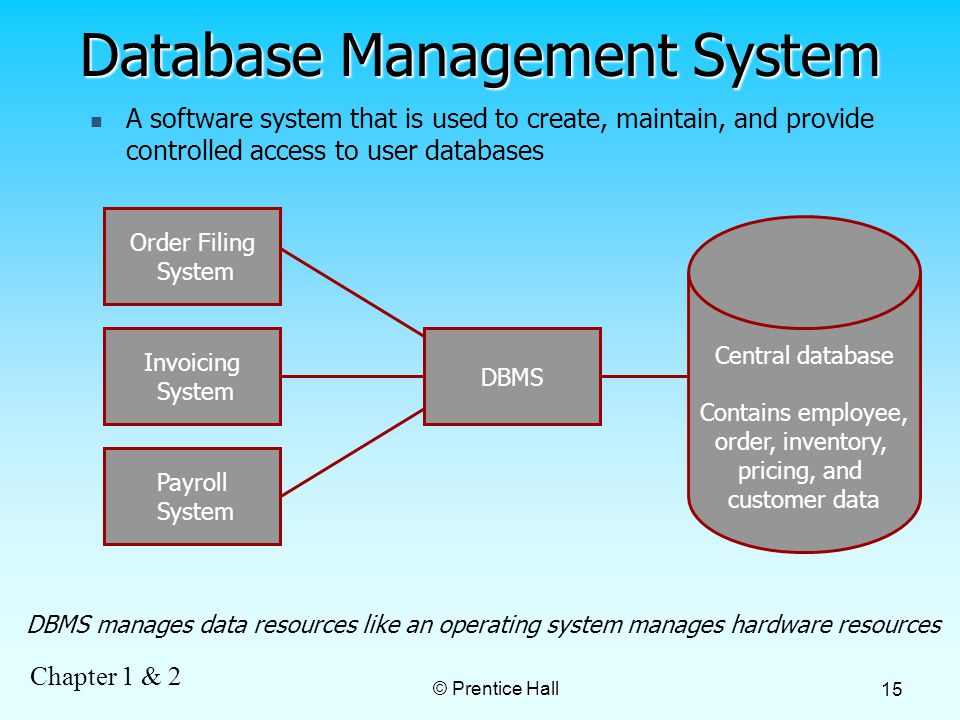 Database Management System

A software system that is used to create, maintain, and provide controlled access to user databases

Order Filing System

Invoicing System

Payroll System

DBMS

Central database

Contains employee, order, inventory, pricing, and customer data

DBMS manages data resources like an operating system manages hardware resources

Chapter 1 & 2

© Prentice Hall

15